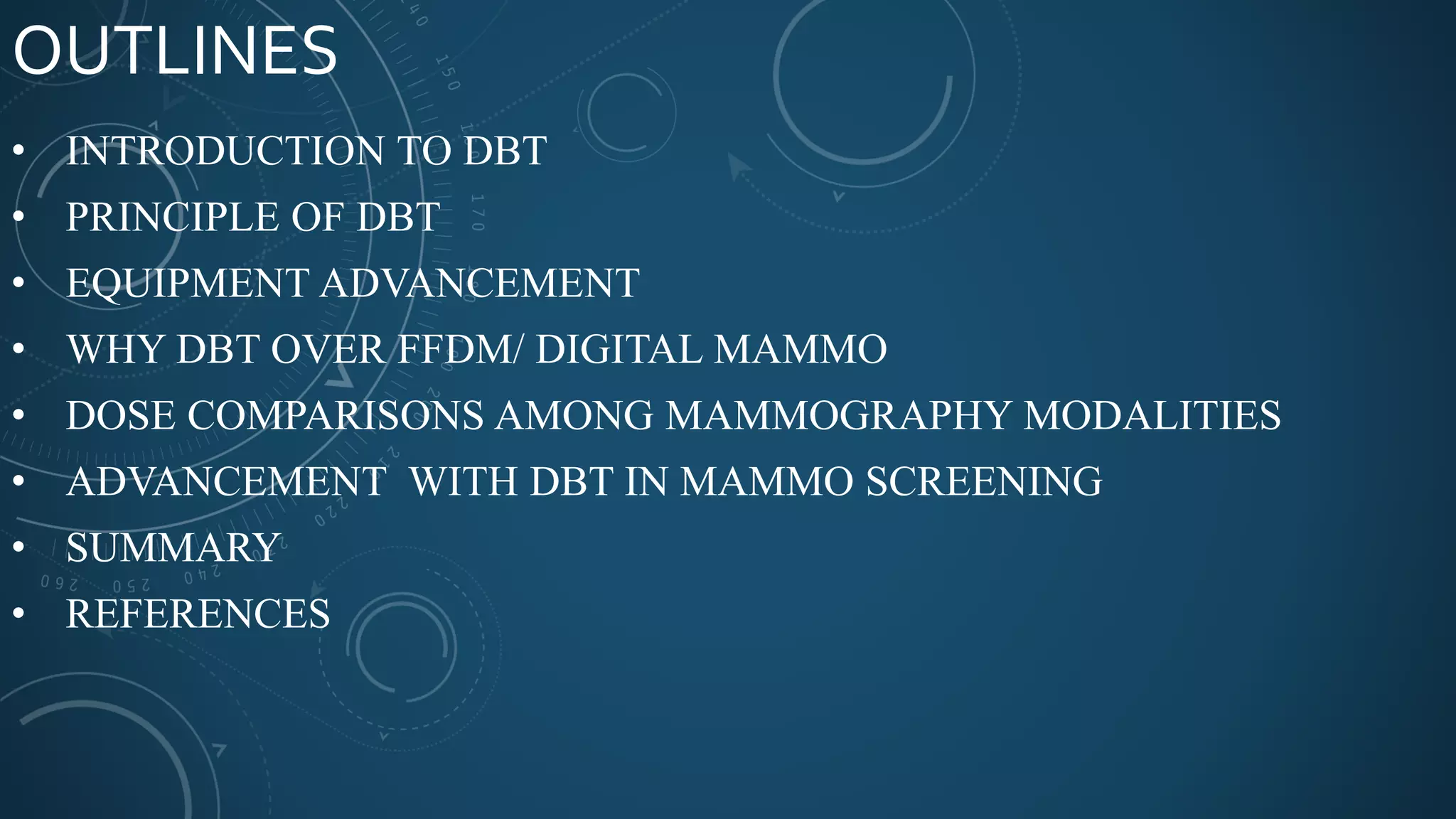 OUTLINES

• INTRODUCTION TO DBT
• PRINCIPLE OF DBT
• EQUIPMENT ADVANCEMENT
• WHY DBT OVER FFDM/ DIGITAL MAMMO
• DOSE COMPARISONS AMONG MAMMOGRAPHY MODALITIES
• ADVANCEMENT WITH DBT IN MAMMO SCREENING
• SUMMARY
• REFERENCES